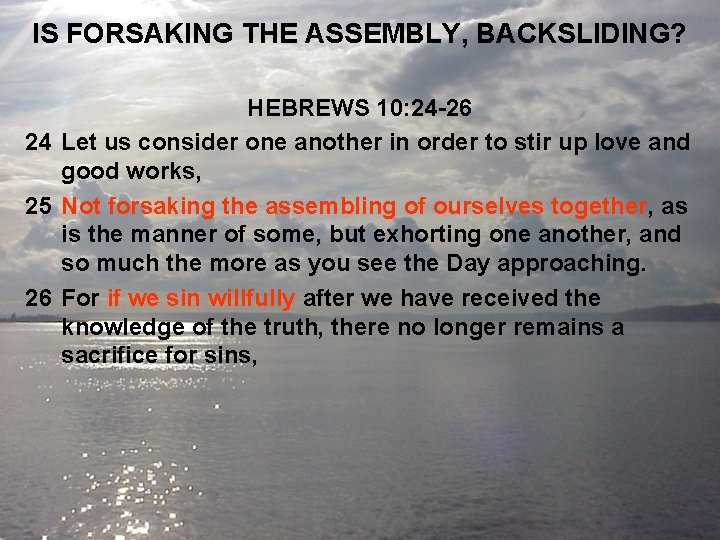 IS FORSAKING THE ASSEMBLY, BACKSLIDING?

HEBREWS 10:24-26

24 Let us consider one another in order to stir up love and good works,

25 Not forsaking the assembling of ourselves together, as is the manner of some, but exhorting one another, and so much the more as you see the Day approaching.

26 For if we sin willfully after we have received the knowledge of the truth, there no longer remains a sacrifice for sins,